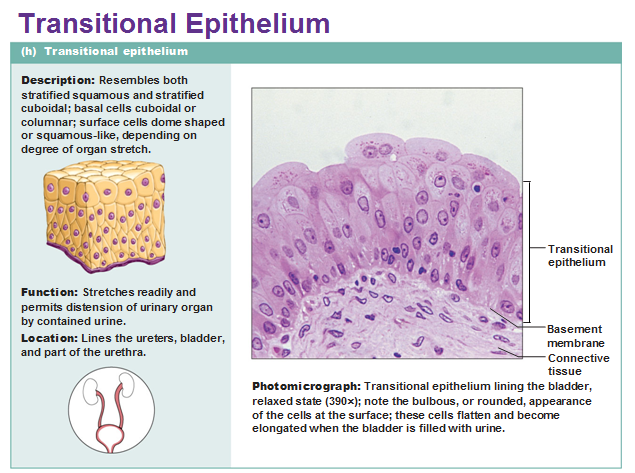 Transitional Epithelium

(h) Transitional epithelium

Description: Resembles both stratified squamous and stratified cuboidal; basal cells cuboidal or columnar; surface cells dome shaped or squamous-like, depending on degree of organ stretch.

Function: Stretches readily and permits distension of urinary organ by contained urine.

Location: Lines the ureters, bladder, and part of the urethra.

Transitional epithelium

Basement membrane

Connective tissue

Photomicrograph: Transitional epithelium lining the bladder, relaxed state (390×); note the bulbous, or rounded, appearance of the cells at the surface; these cells flatten and become elongated when the bladder is filled with urine.